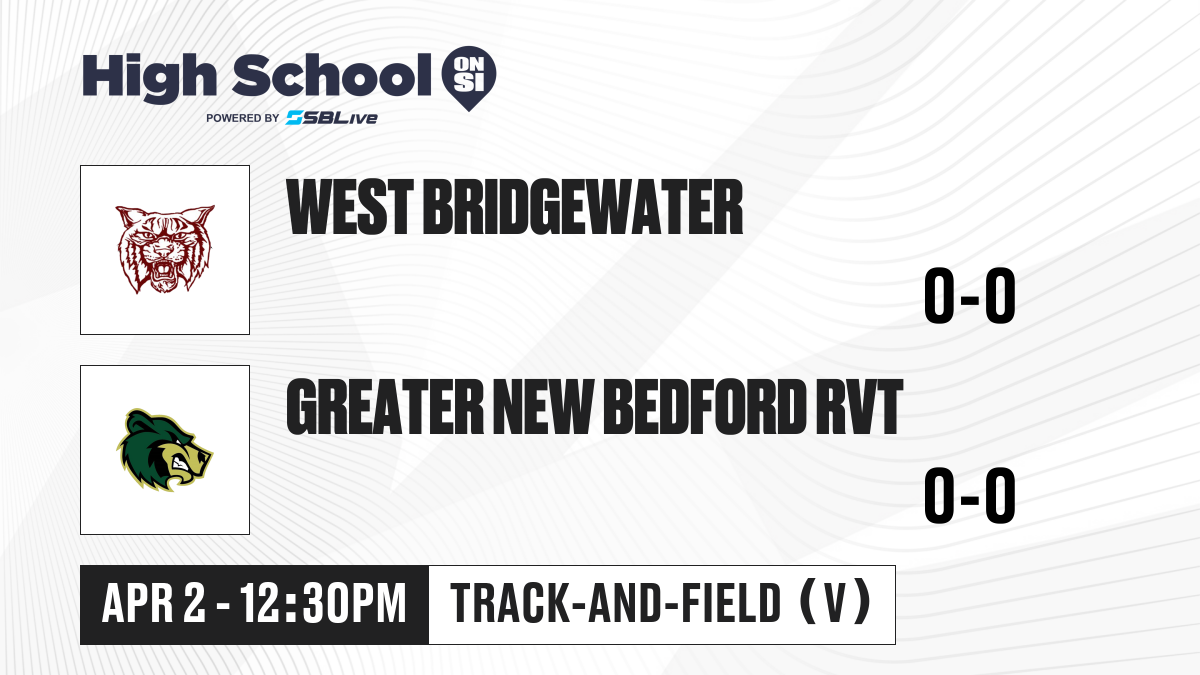 High School ON SI
POWERED BY SBLive

WEST BRIDGEWATER
0-0

GREATER NEW BEDFORD RVT
0-0

APR 2 - 12:30PM
TRACK-AND-FIELD (V)